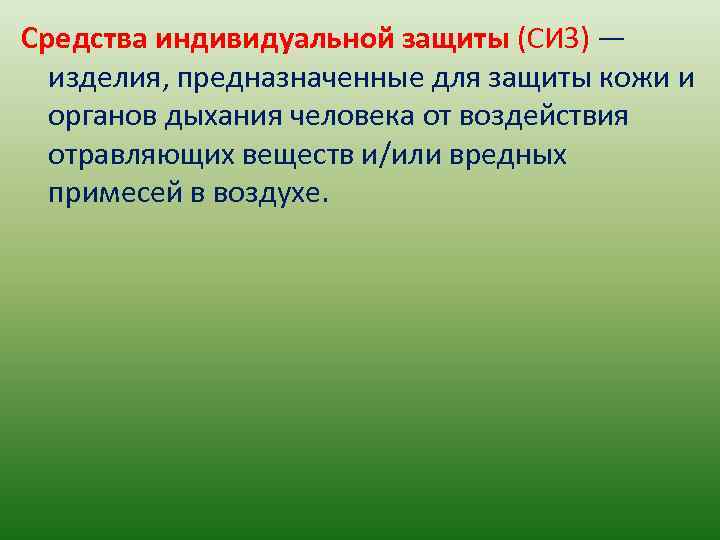 Средства индивидуальной защиты (СИЗ) — изделия, предназначенные для защиты кожи и органов дыхания человека от воздействия отравляющих веществ и/или вредных примесей в воздухе.